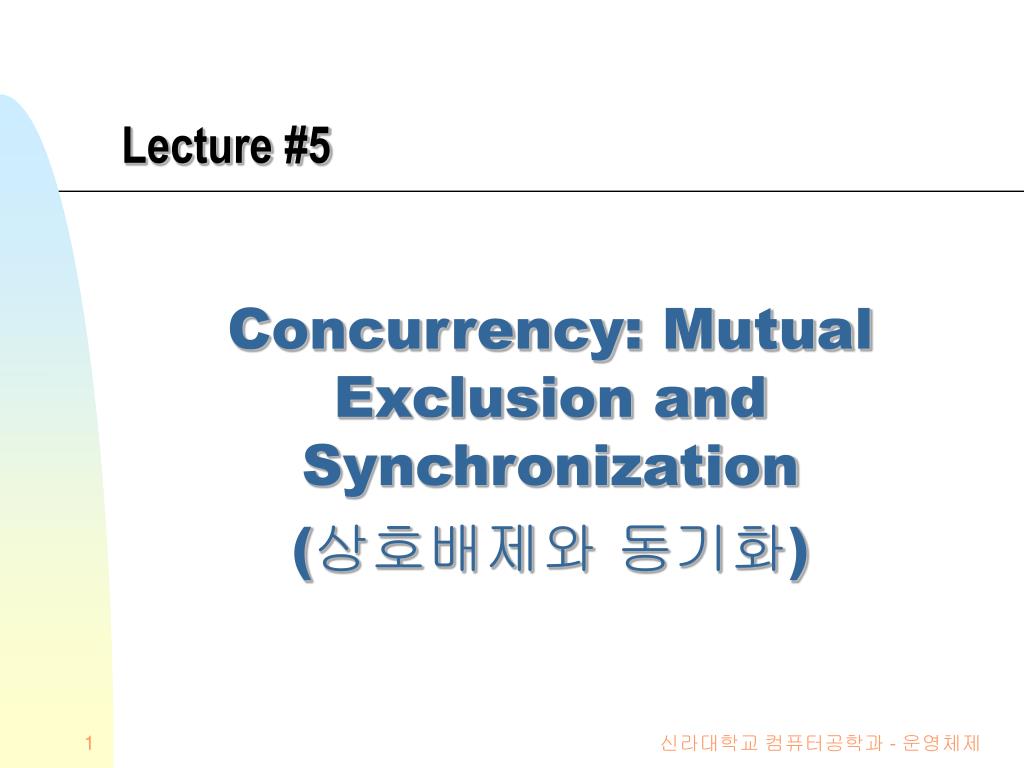 Lecture #5

Concurrency: Mutual Exclusion and Synchronization
(상호배제와 동기화)

1

신라대학교 컴퓨터공학과 - 운영체제